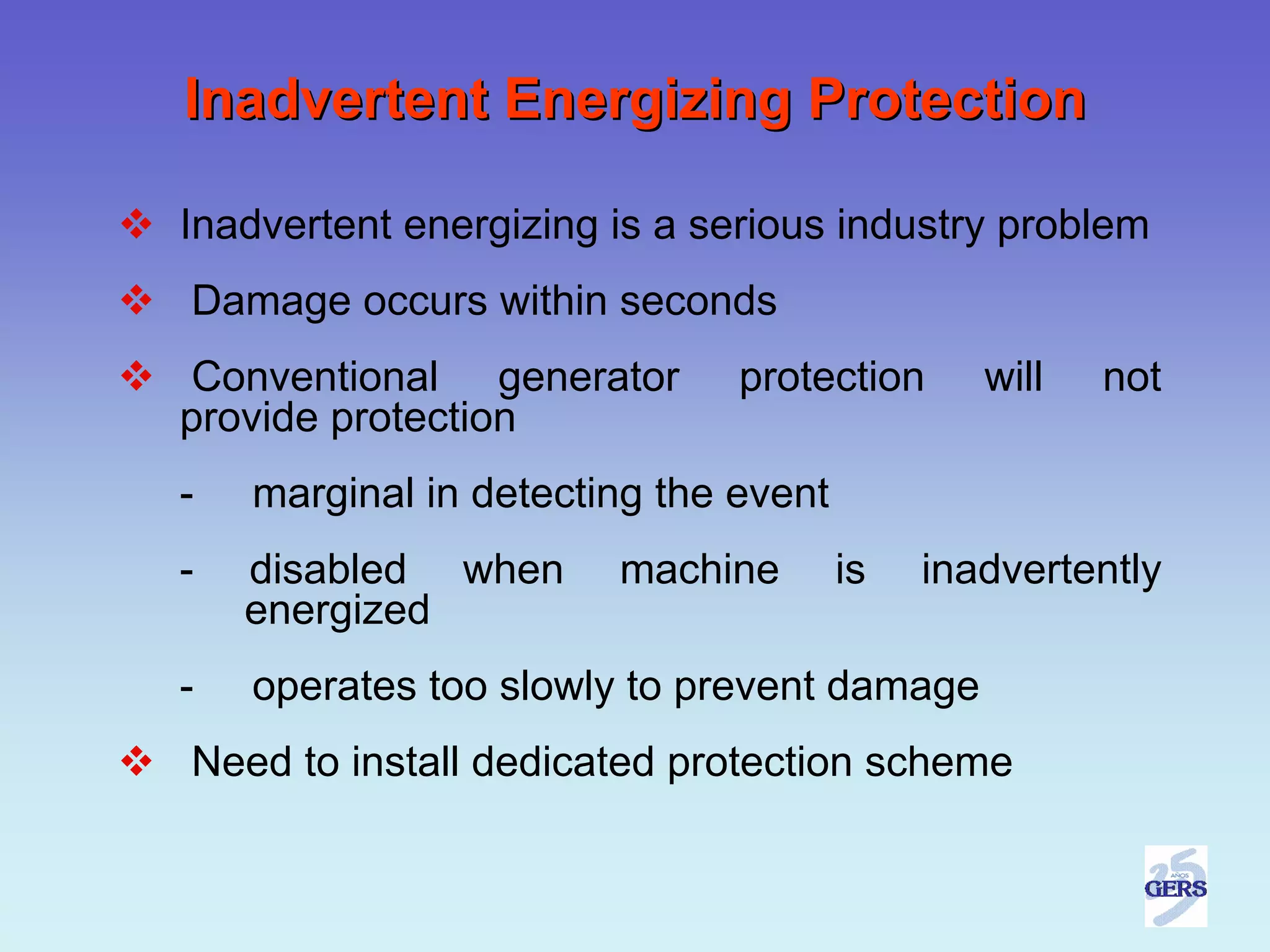 Inadvertent Energizing Protection

❖ Inadvertent energizing is a serious industry problem

❖ Damage occurs within seconds

❖ Conventional generator protection will not provide protection

- marginal in detecting the event

- disabled when machine is inadvertently energized

- operates too slowly to prevent damage

❖ Need to install dedicated protection scheme

25 AÑOS GERS